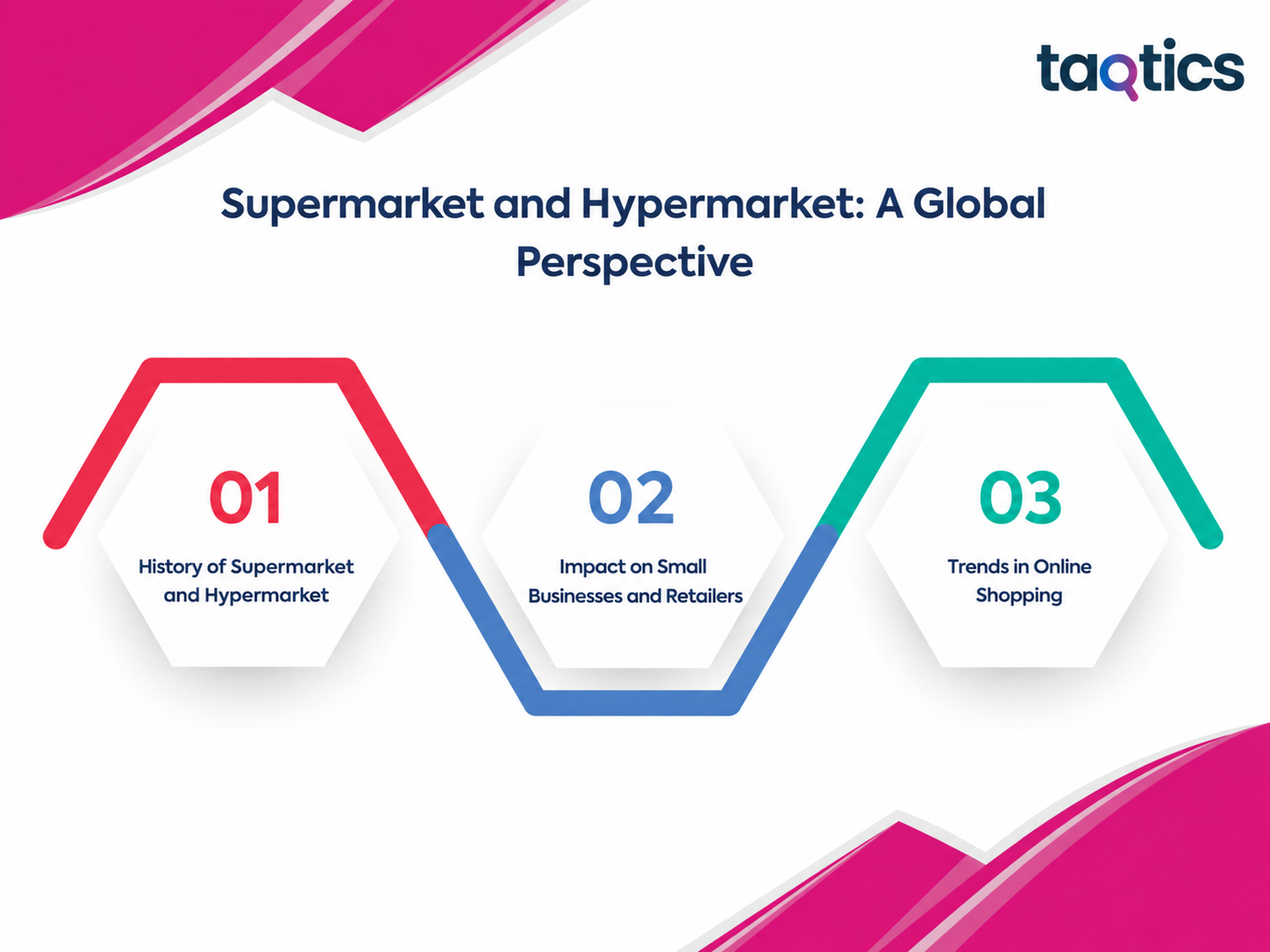 taqtics

Supermarket and Hypermarket: A Global Perspective

01
History of Supermarket and Hypermarket

02
Impact on Small Businesses and Retailers

03
Trends in Online Shopping